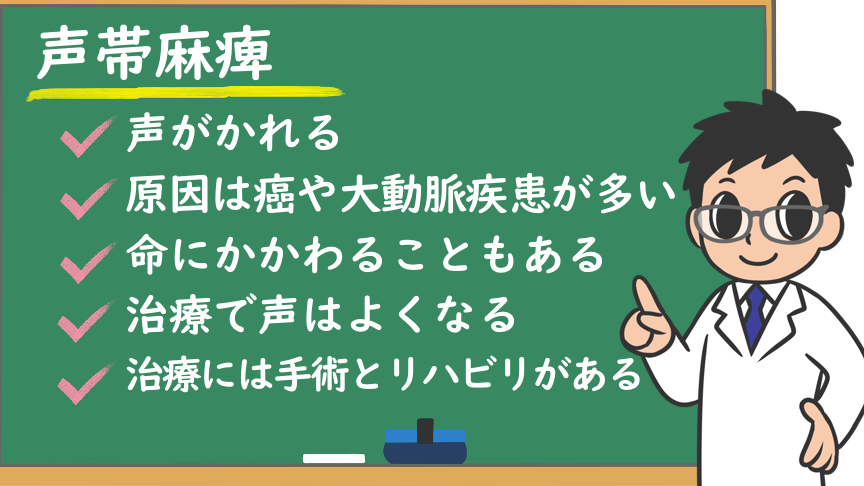 声帯麻痺

声がかれる

原因は癌や大動脈疾患が多い

命にかかわることもある

治療で声はよくなる

治療には手術とリハビリがある